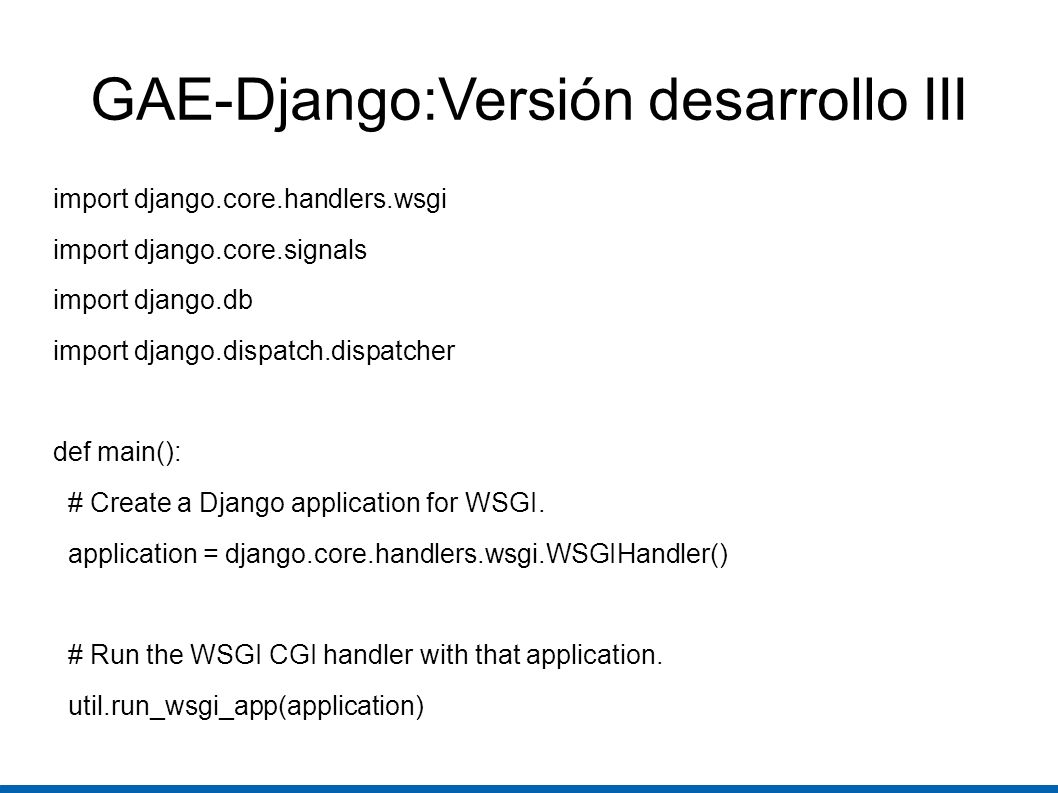 GAE-Django:Versión desarrollo III

import django.core.handlers.wsgi
import django.core.signals
import django.db
import django.dispatch.dispatcher

def main():
  # Create a Django application for WSGI.
  application = django.core.handlers.wsgi.WSGIHandler()

  # Run the WSGI CGI handler with that application.
  util.run_wsgi_app(application)